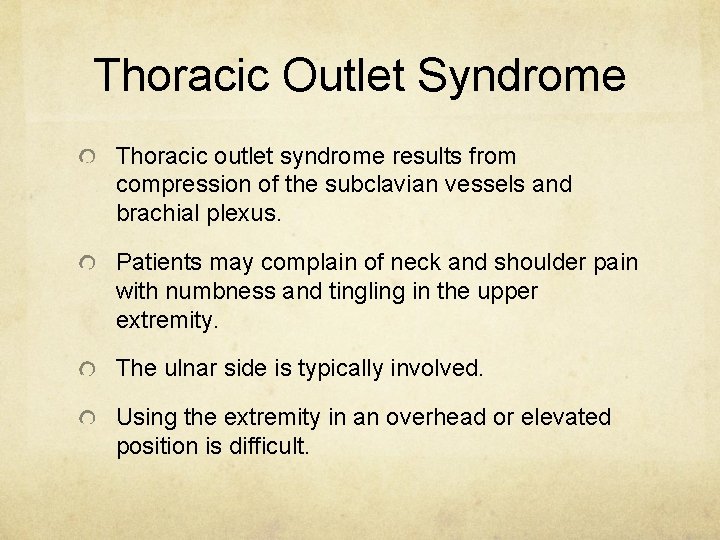 Thoracic Outlet Syndrome

Thoracic outlet syndrome results from compression of the subclavian vessels and brachial plexus.

Patients may complain of neck and shoulder pain with numbness and tingling in the upper extremity.

The ulnar side is typically involved.

Using the extremity in an overhead or elevated position is difficult.